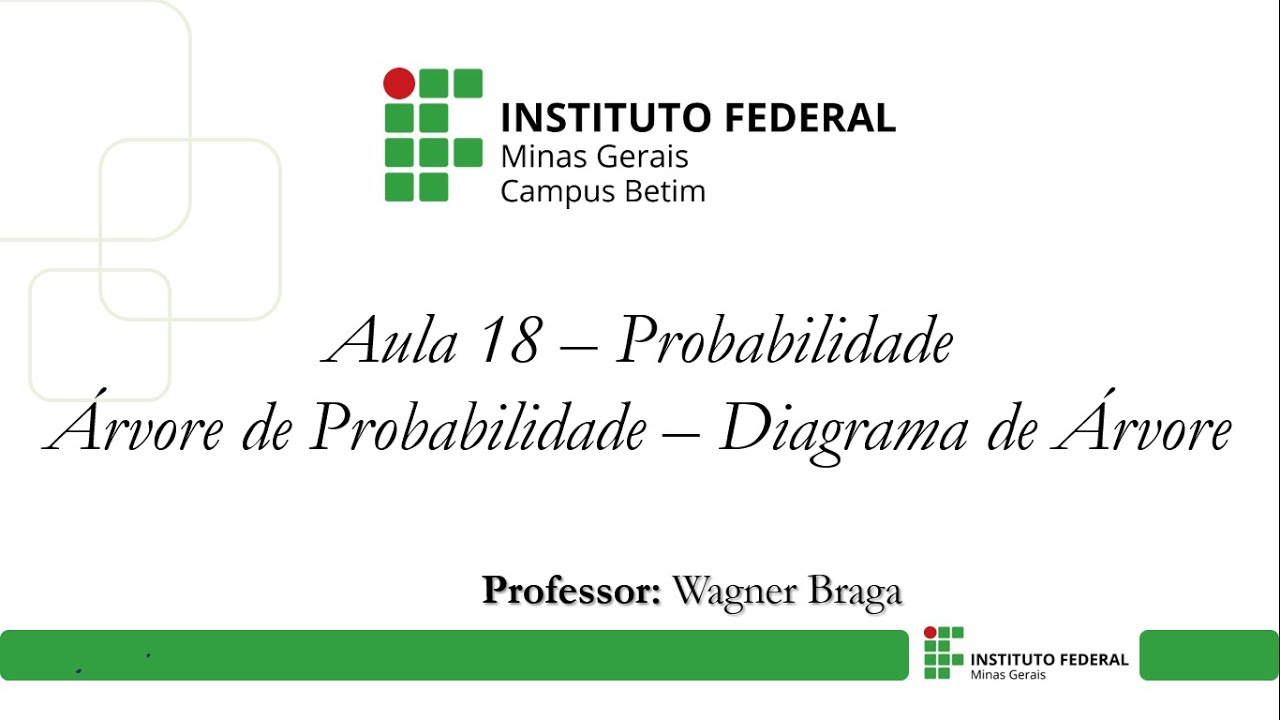 INSTITUTO FEDERAL
Minas Gerais
Campus Betim

Aula 18 – Probabilidade
Árvore de Probabilidade – Diagrama de Árvore

Professor: Wagner Braga

INSTITUTO FEDERAL
Minas Gerais